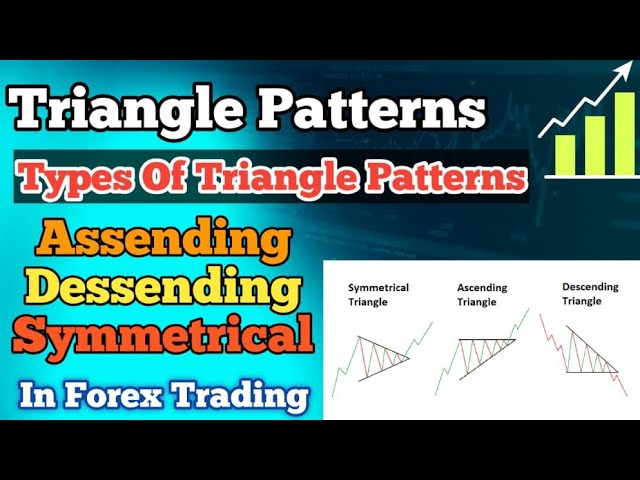 Triangle Patterns

Types Of Triangle Patterns

Assending
Dessending
Symmetrical

In Forex Trading

Symmetrical Triangle

Ascending Triangle

Descending Triangle